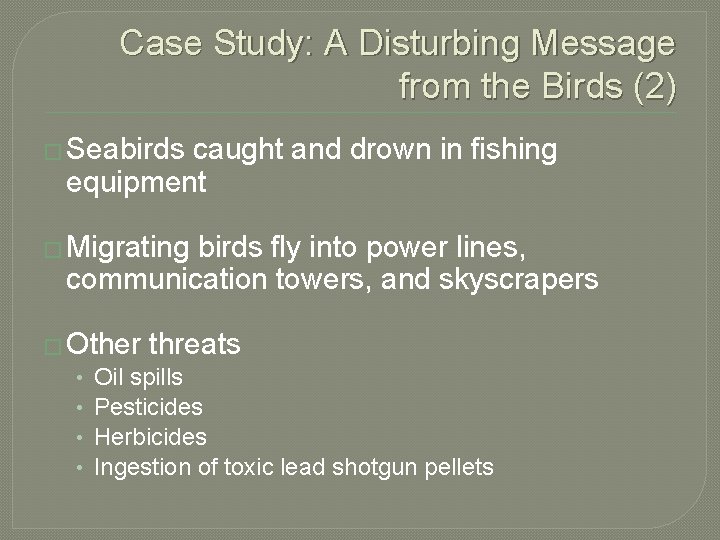 Case Study: A Disturbing Message from the Birds (2)

□ Seabirds caught and drown in fishing equipment

□ Migrating birds fly into power lines, communication towers, and skyscrapers

□ Other threats
• Oil spills
• Pesticides
• Herbicides
• Ingestion of toxic lead shotgun pellets